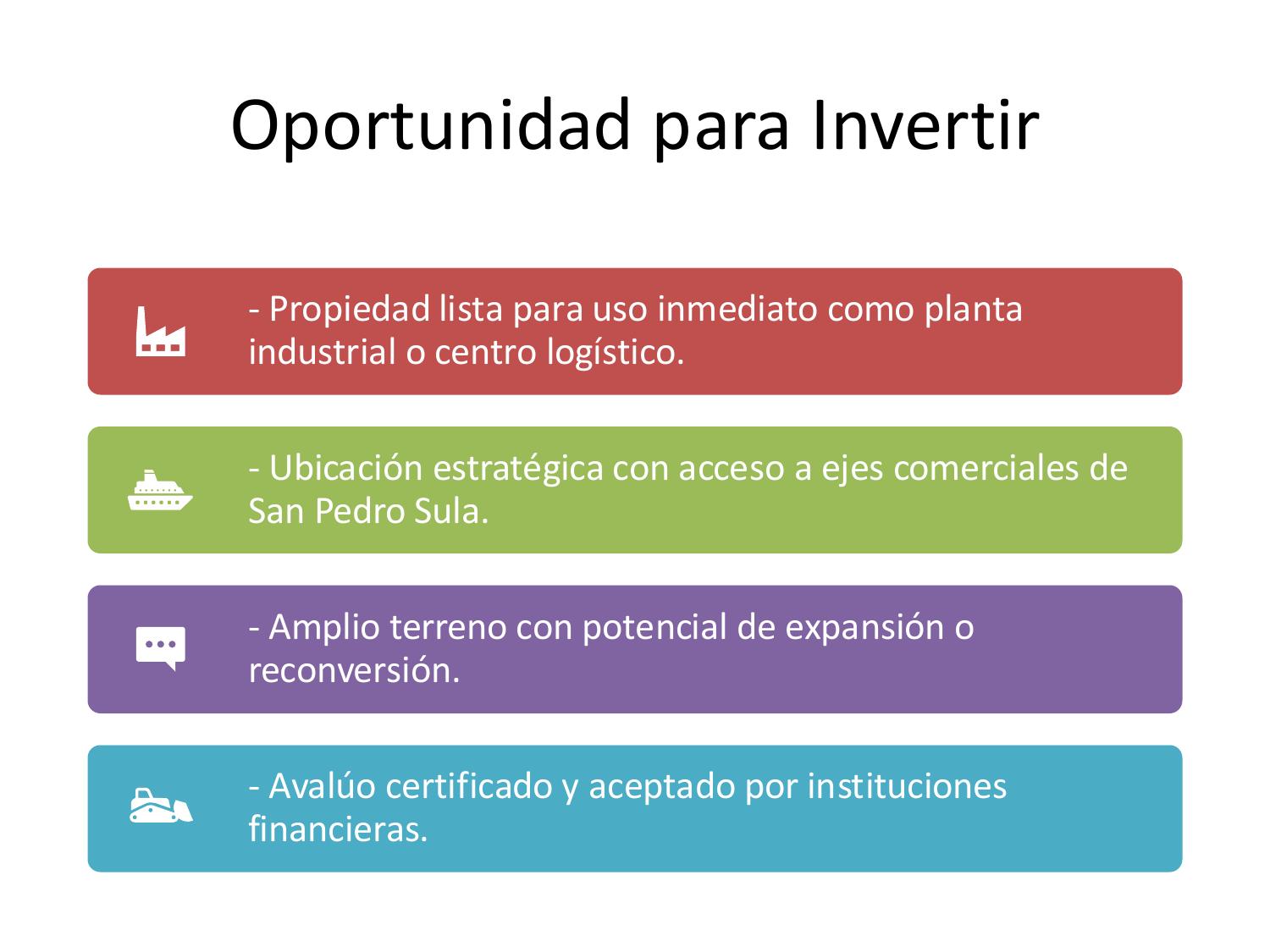 Oportunidad para Invertir

- Propiedad lista para uso inmediato como planta industrial o centro logístico.

- Ubicación estratégica con acceso a ejes comerciales de San Pedro Sula.

- Amplio terreno con potencial de expansión o reconversión.

- Avalúo certificado y aceptado por instituciones financieras.